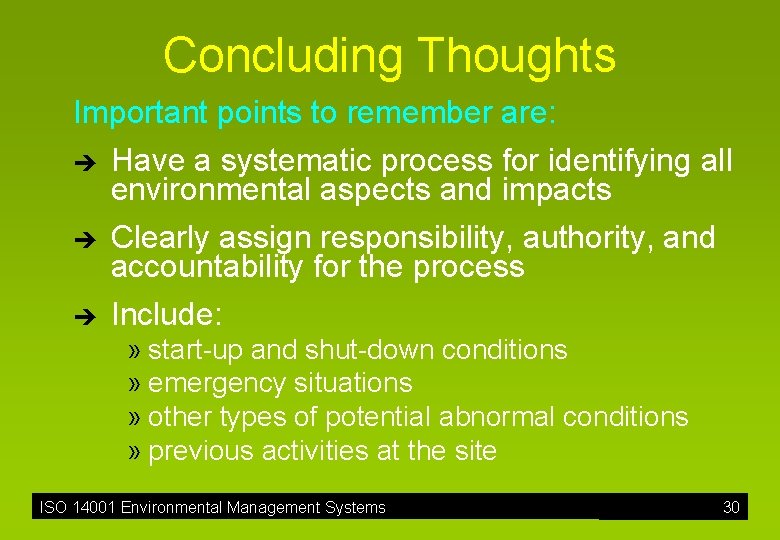 Concluding Thoughts

Important points to remember are:

➔ Have a systematic process for identifying all environmental aspects and impacts

➔ Clearly assign responsibility, authority, and accountability for the process

➔ Include:
» start-up and shut-down conditions
» emergency situations
» other types of potential abnormal conditions
» previous activities at the site

ISO 14001 Environmental Management Systems 30